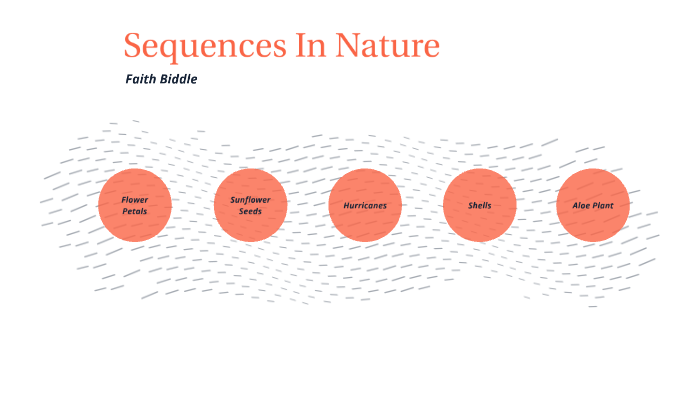 Sequences In Nature

Faith Biddle

Flower Petals

Sunflower Seeds

Hurricanes

Shells

Aloe Plant